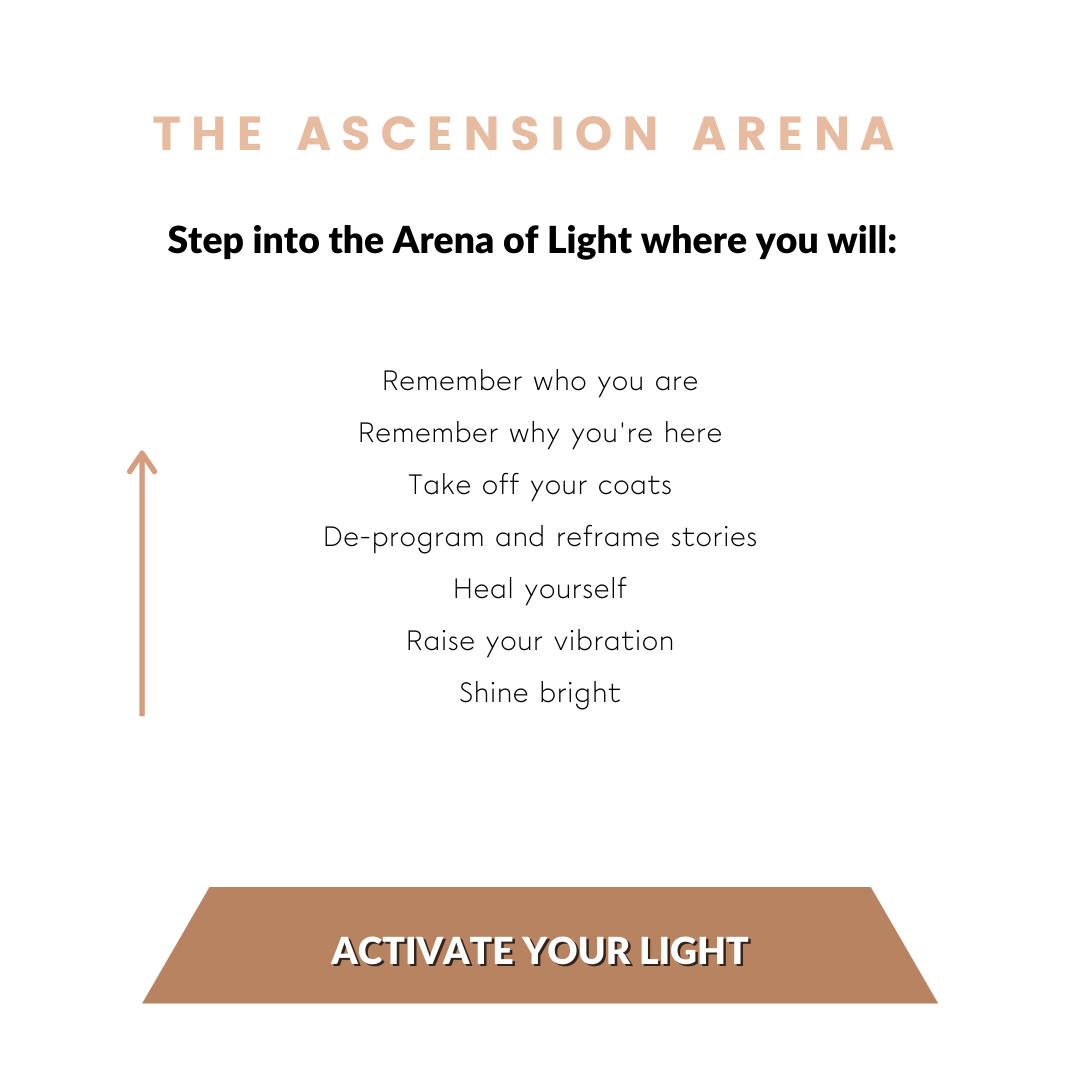 THE ASCENSION ARENA

Step into the Arena of Light where you will:

Remember who you are
Remember why you're here
Take off your coats
De-program and reframe stories
Heal yourself
Raise your vibration
Shine bright

ACTIVATE YOUR LIGHT